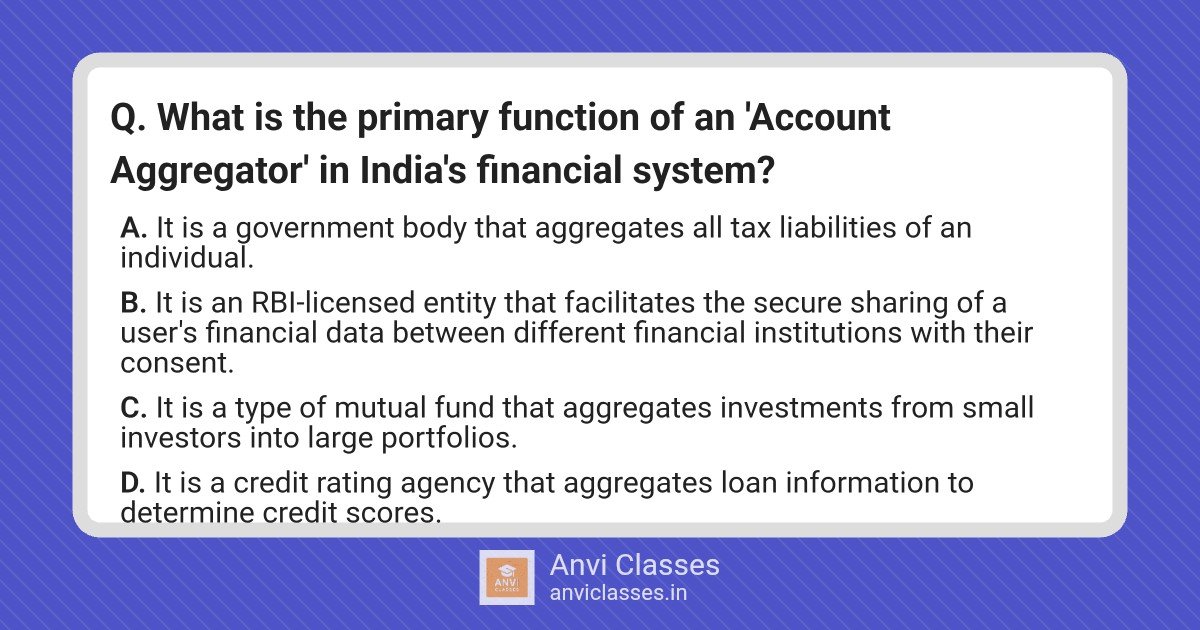 Q. What is the primary function of an 'Account Aggregator' in India's financial system?

A. It is a government body that aggregates all tax liabilities of an individual.

B. It is an RBI-licensed entity that facilitates the secure sharing of a user's financial data between different financial institutions with their consent.

C. It is a type of mutual fund that aggregates investments from small investors into large portfolios.

D. It is a credit rating agency that aggregates loan information to determine credit scores.

ANVI CLASSES

Anvi Classes
anviclasses.in